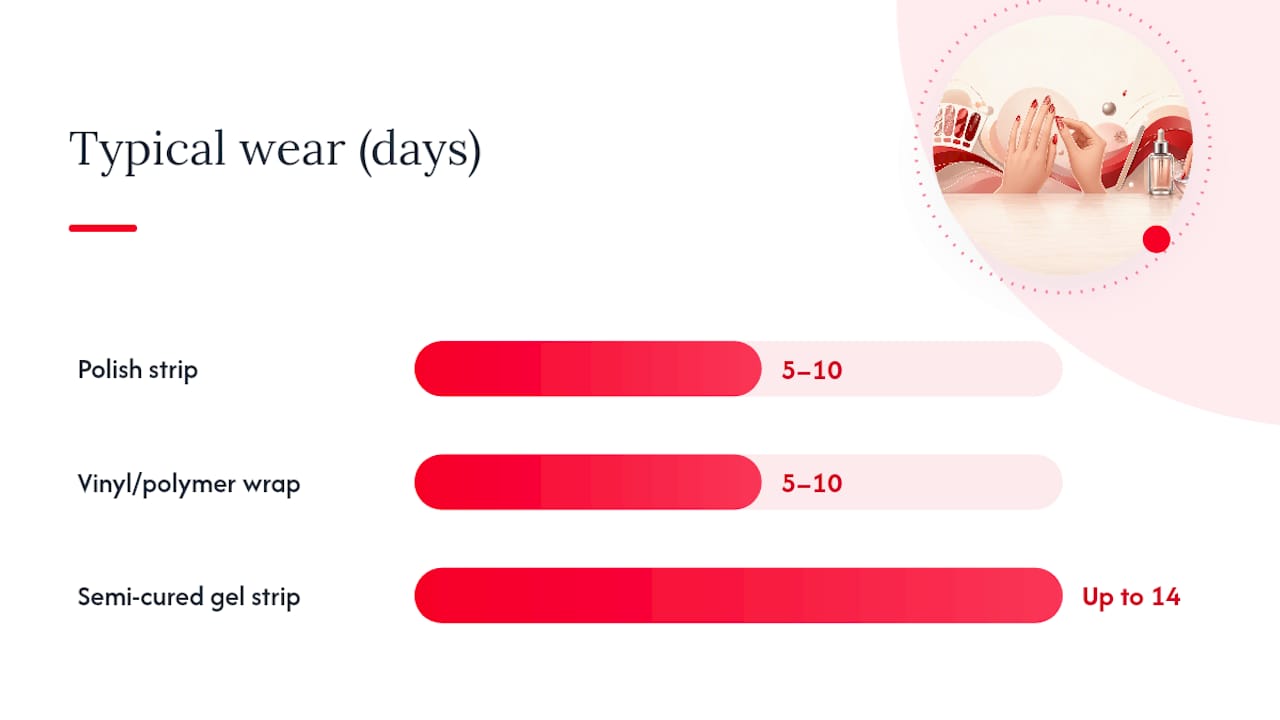 Typical wear (days)

Polish strip
5–10

Vinyl/polymer wrap
5–10

Semi-cured gel strip
Up to 14